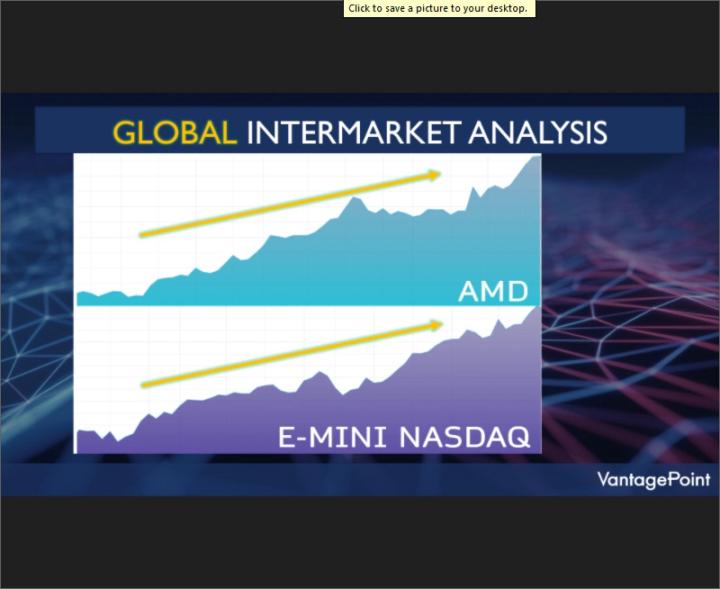 Click to save a picture to your desktop.

GLOBAL INTERMARKET ANALYSIS

AMD

E-MINI NASDAQ

VantagePoint